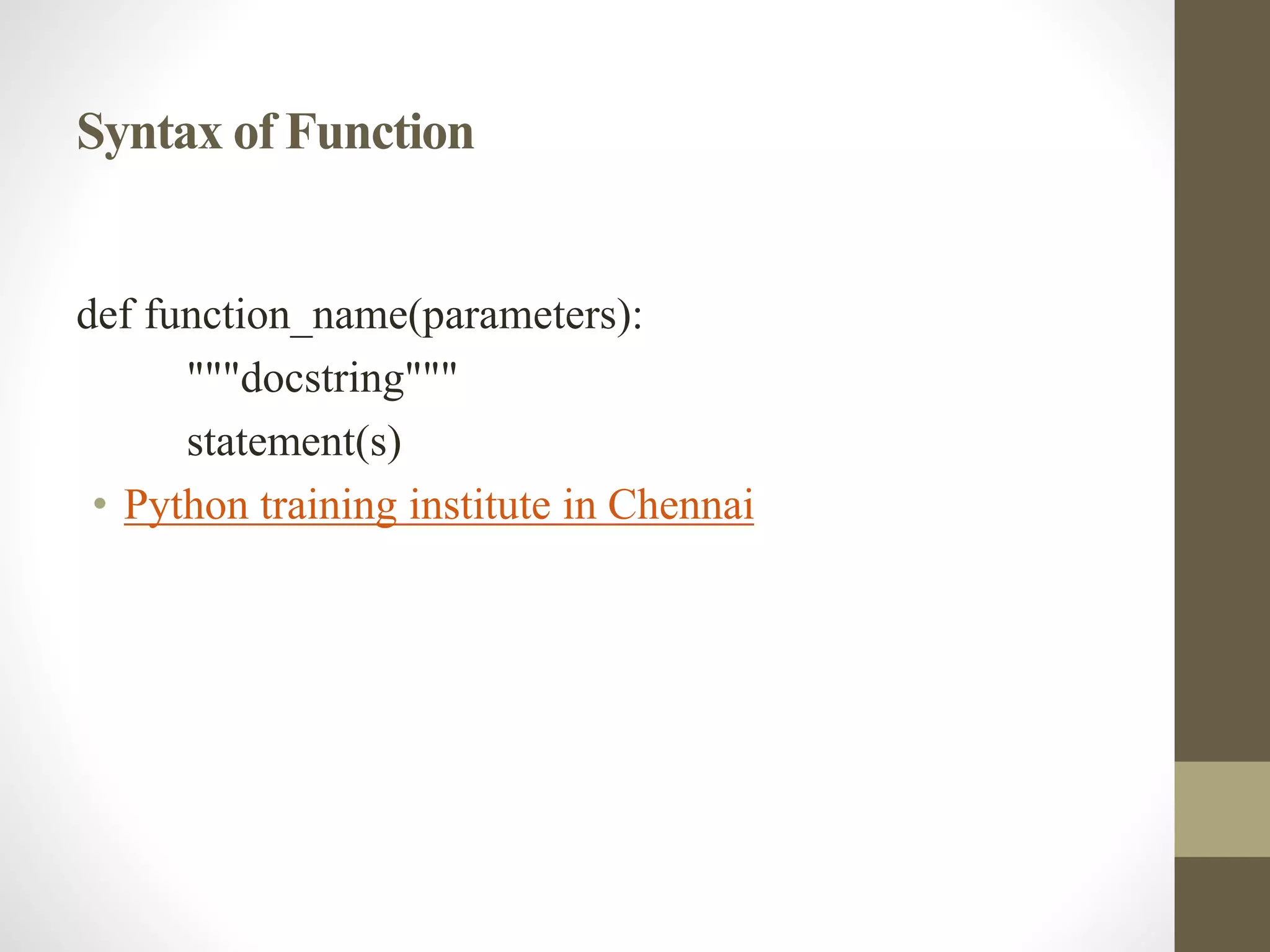 Syntax of Function

def function_name(parameters):
"""docstring"""
statement(s)

• Python training institute in Chennai